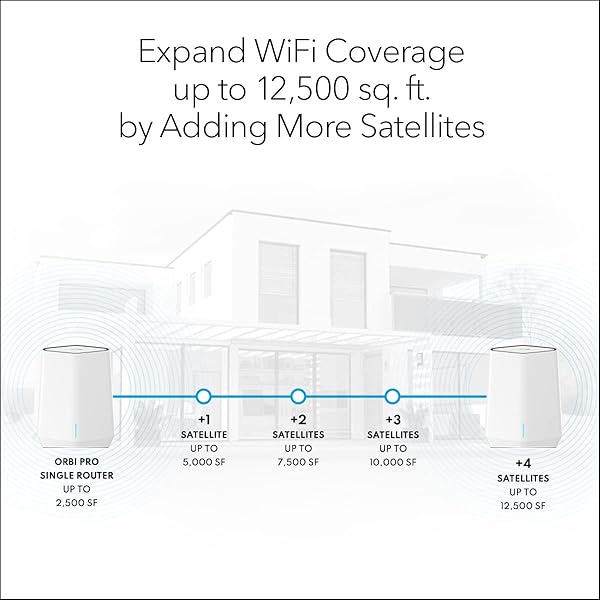 Expand WiFi Coverage up to 12,500 sq. ft. by Adding More Satellites

ORBI PRO
SINGLE ROUTER
UP TO
2,500 SF

+1
SATELLITE
UP TO
5,000 SF

+2
SATELLITES
UP TO
7,500 SF

+3
SATELLITES
UP TO
10,000 SF

+4
SATELLITES
UP TO
12,500 SF